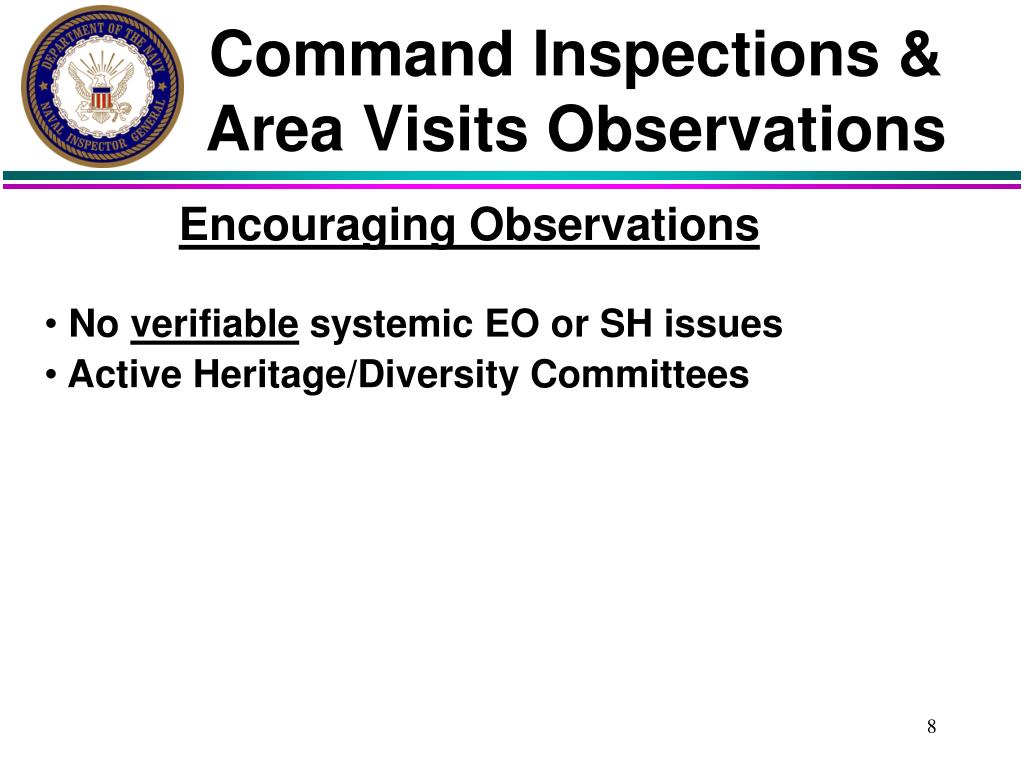 DEPARTMENT OF THE NAVY
NAVAL INSPECTOR GENERAL

Command Inspections & Area Visits Observations

Encouraging Observations

• No verifiable systemic EO or SH issues
• Active Heritage/Diversity Committees

8